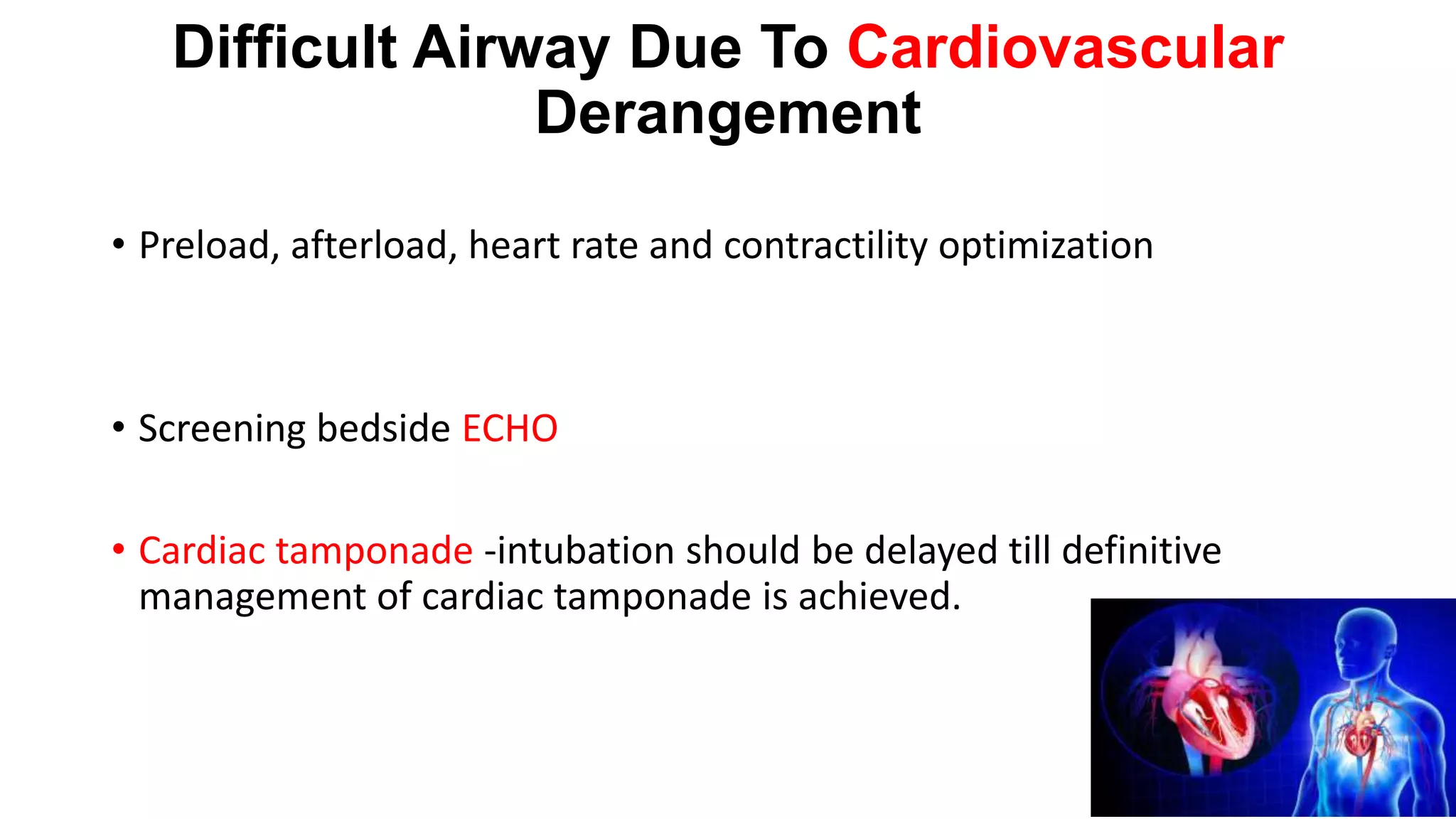 Difficult Airway Due To Cardiovascular Derangement

• Preload, afterload, heart rate and contractility optimization

• Screening bedside ECHO

• Cardiac tamponade -intubation should be delayed till definitive management of cardiac tamponade is achieved.